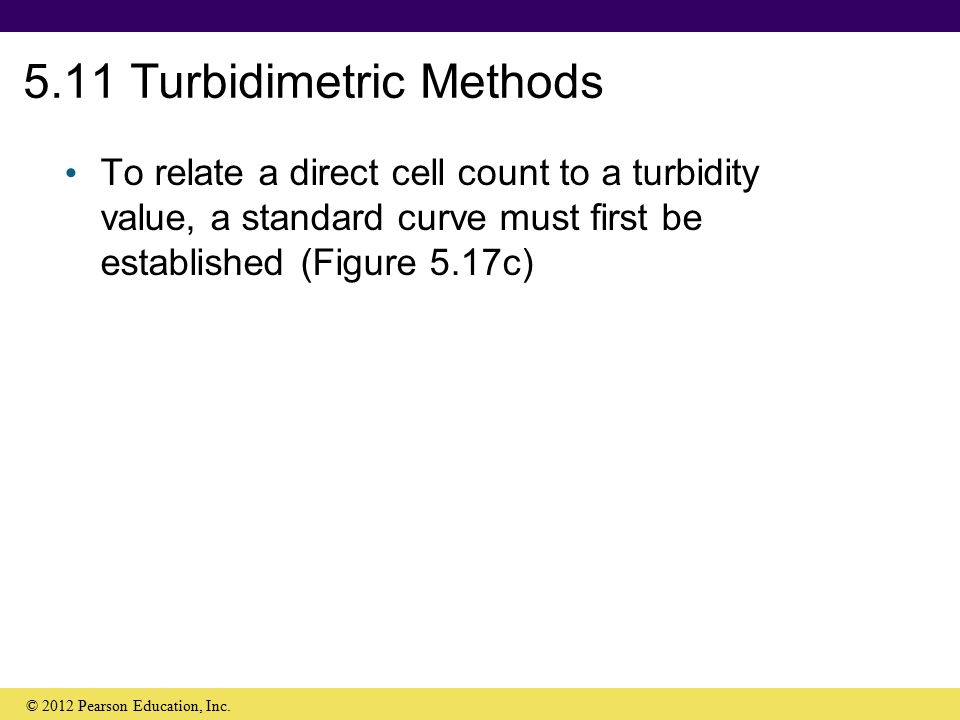 5.11 Turbidimetric Methods

• To relate a direct cell count to a turbidity value, a standard curve must first be established (Figure 5.17c)

© 2012 Pearson Education, Inc.